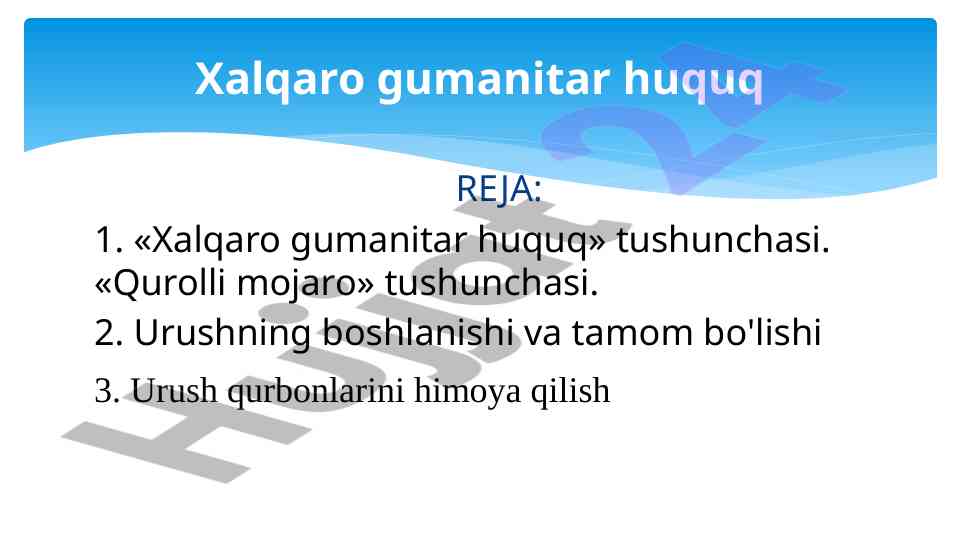 Xalqaro gumanitar huquq

REJA:

1. «Xalqaro gumanitar huquq» tushunchasi. «Qurolli mojaro» tushunchasi.

2. Urushning boshlanishi va tamom bo'lishi

3. Urush qurbonlarini himoya qilish

Hujjat 24